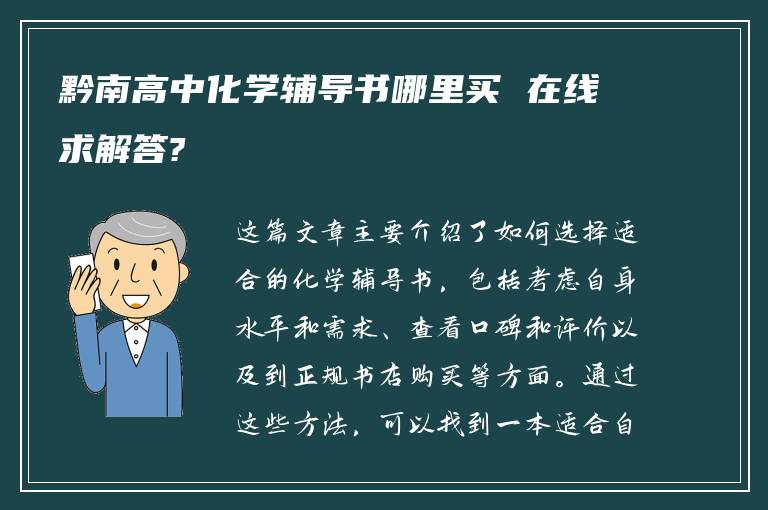 黔南高中化学辅导书哪里买 在线求解答?

这篇文章主要介绍了如何选择适合的化学辅导书，包括考虑自身水平和需求、查看口碑和评价以及到正规书店购买等方面。通过这些方法，可以找到一本适合自